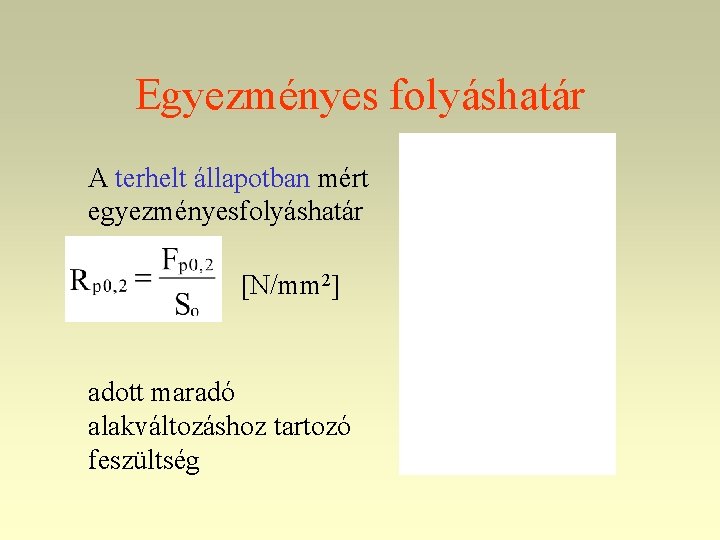 Egyezményes folyáshatár

A terhelt állapotban mért egyezményesfolyáshatár

$R_{p0,2} = \frac{F_{p0,2}}{S_o}$ [N/mm²]

adott maradó alakváltozáshoz tartozó feszültség